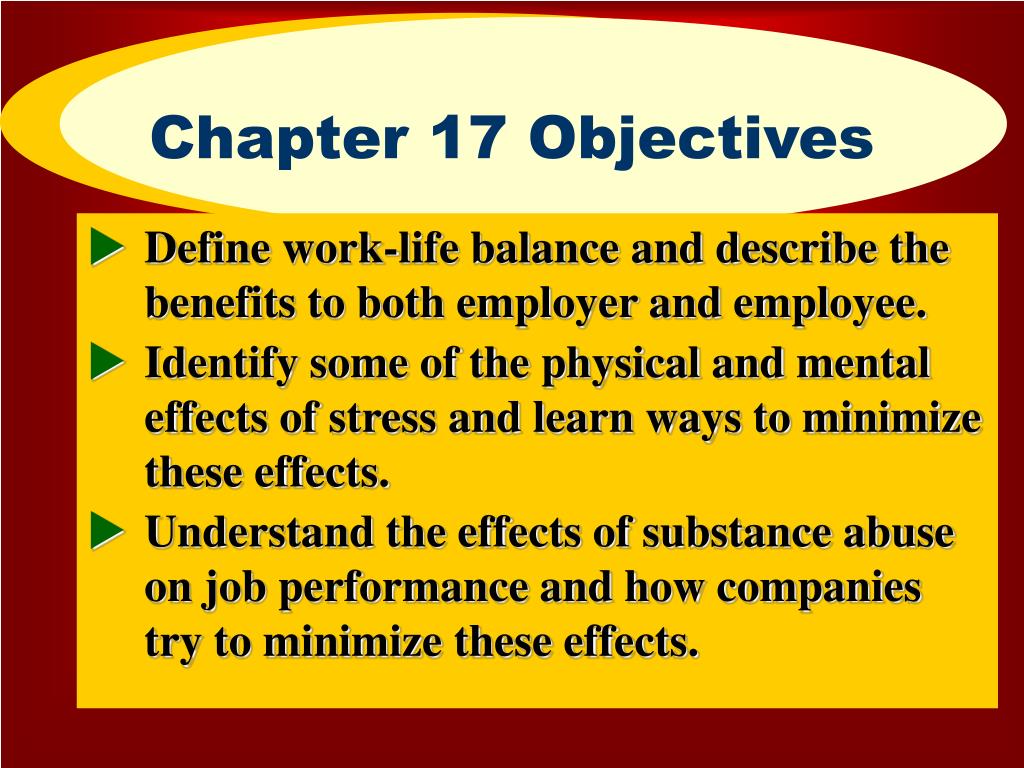 Chapter 17 Objectives

► Define work-life balance and describe the benefits to both employer and employee.

► Identify some of the physical and mental effects of stress and learn ways to minimize these effects.

► Understand the effects of substance abuse on job performance and how companies try to minimize these effects.